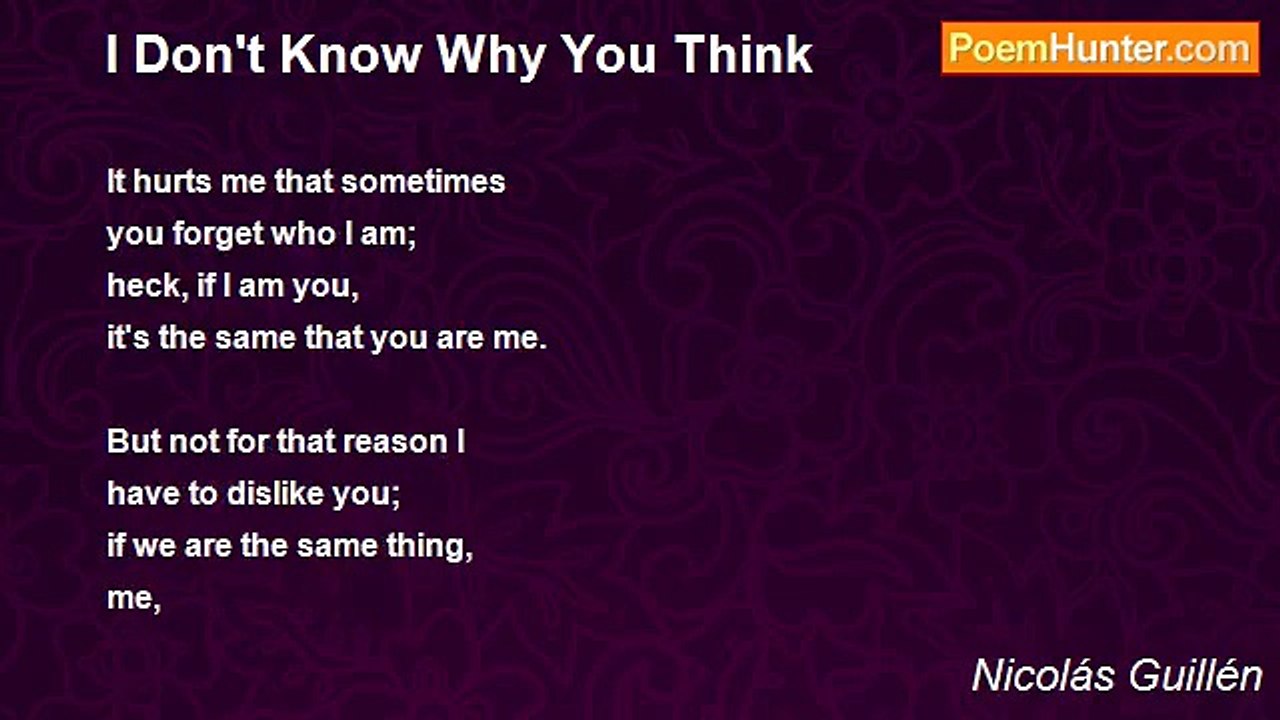 I Don't Know Why You Think

PoemHunter.com

It hurts me that sometimes
you forget who I am;
heck, if I am you,
it's the same that you are me.

But not for that reason I
have to dislike you;
if we are the same thing,
me,

Nicolás Guillén